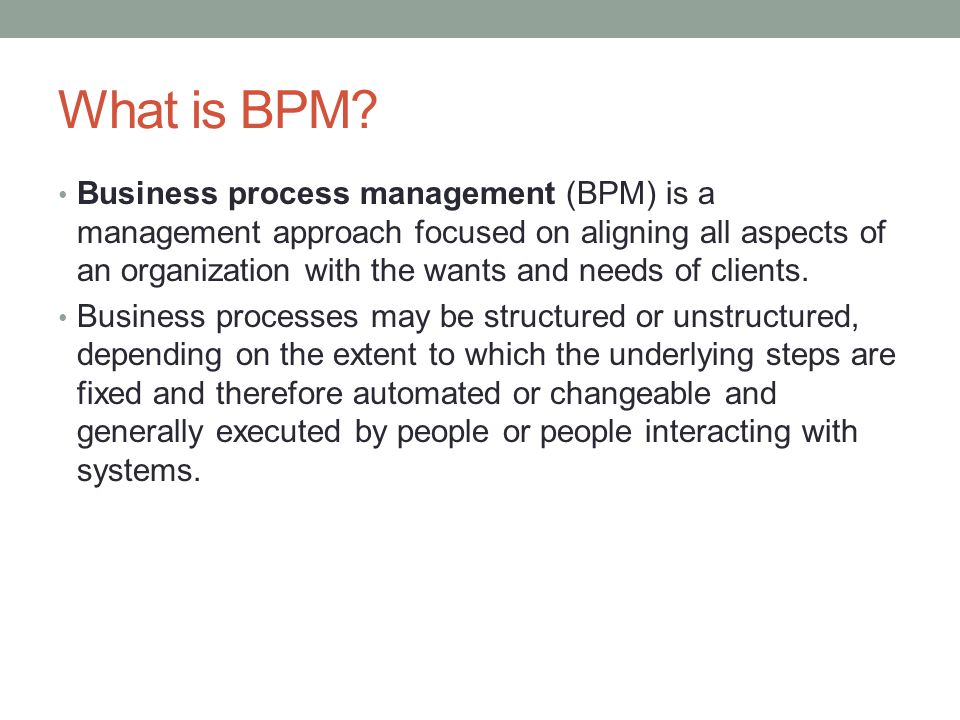 What is BPM?

• Business process management (BPM) is a management approach focused on aligning all aspects of an organization with the wants and needs of clients.

• Business processes may be structured or unstructured, depending on the extent to which the underlying steps are fixed and therefore automated or changeable and generally executed by people or people interacting with systems.